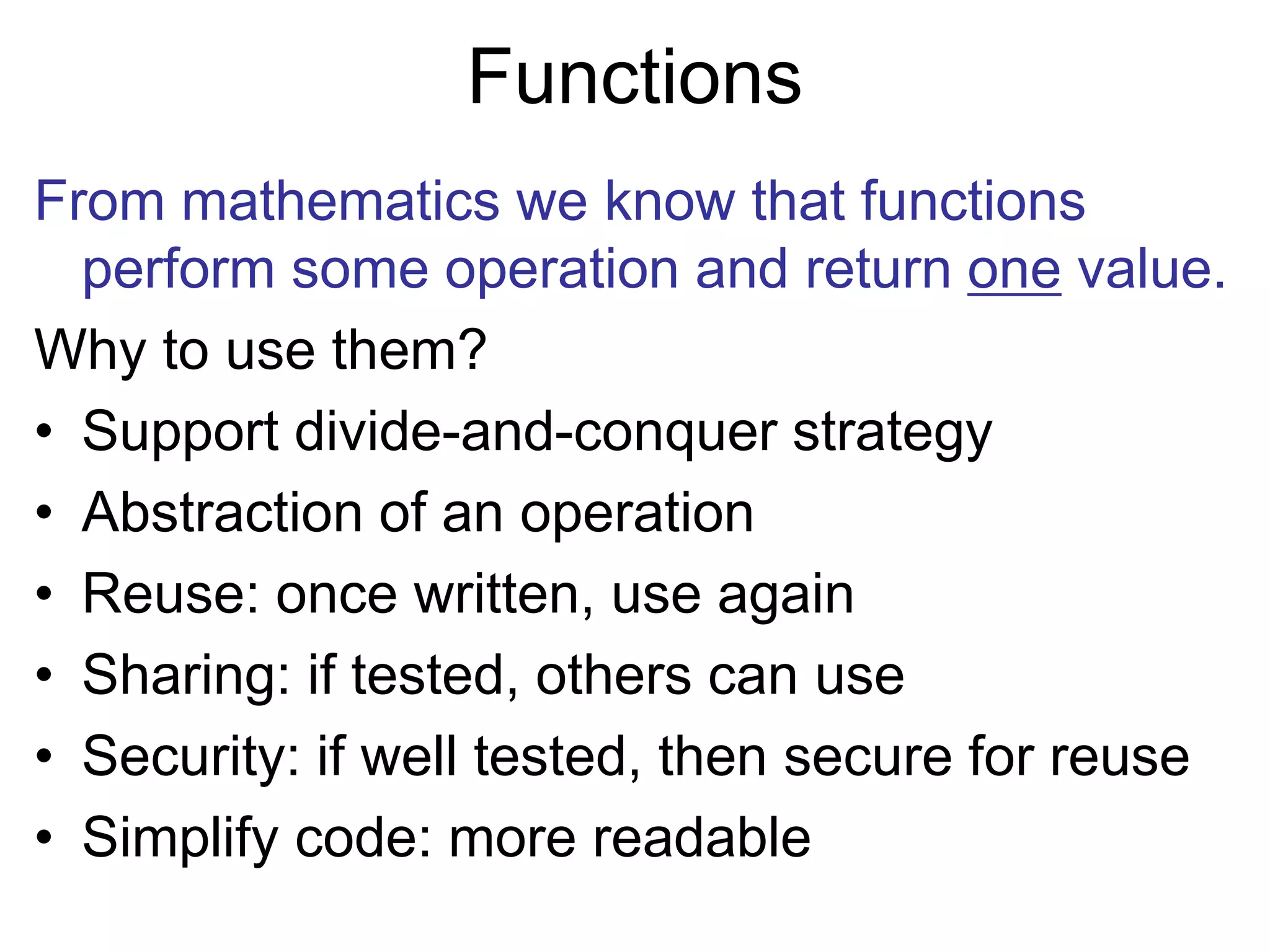 Functions

From mathematics we know that functions perform some operation and return one value.

Why to use them?

• Support divide-and-conquer strategy
• Abstraction of an operation
• Reuse: once written, use again
• Sharing: if tested, others can use
• Security: if well tested, then secure for reuse
• Simplify code: more readable